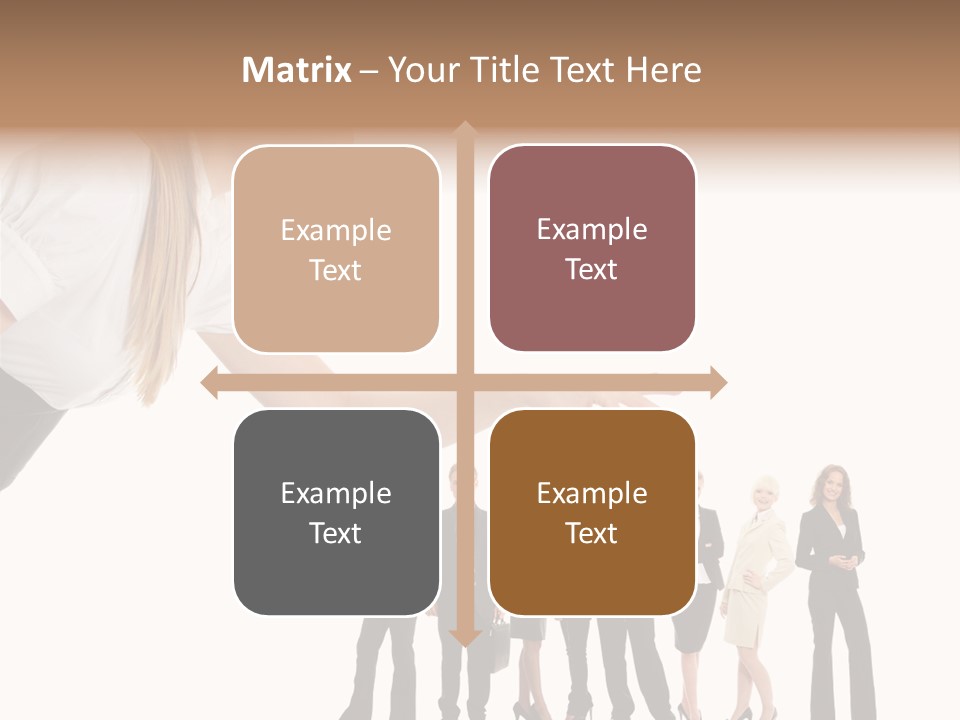 Matrix – Your Title Text Here

Example Text

Example Text

Example Text

Example Text